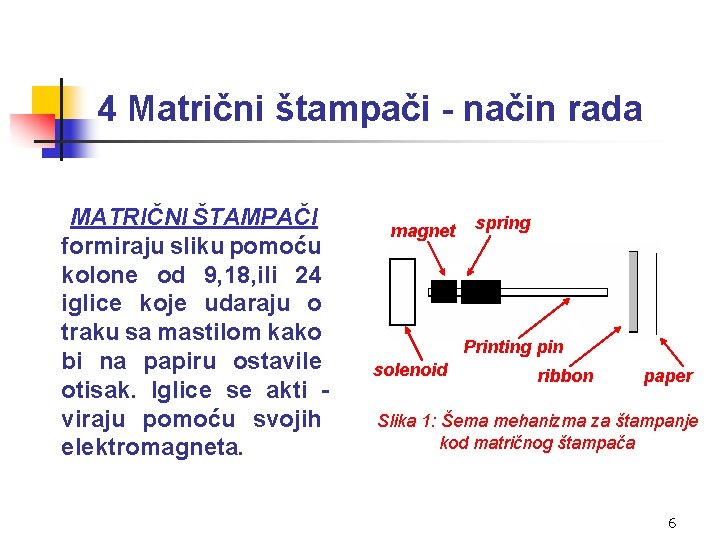 4 Matrični štampači - način rada

MATRIČNI ŠTAMPAČI formiraju sliku pomoću kolone od 9,18,ili 24 iglice koje udaraju o traku sa mastilom kako bi na papiru ostavile otisak. Iglice se akti - viraju pomoću svojih elektromagneta.

magnet
spring
solenoid
Printing pin
ribbon
paper

Slika 1: Šema mehanizma za štampanje kod matričnog štampača

6